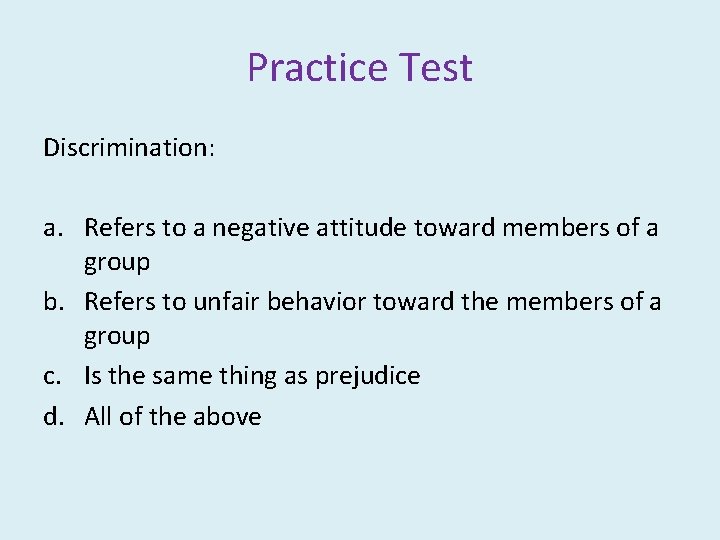 Practice Test

Discrimination:

a. Refers to a negative attitude toward members of a group
b. Refers to unfair behavior toward the members of a group
c. Is the same thing as prejudice
d. All of the above